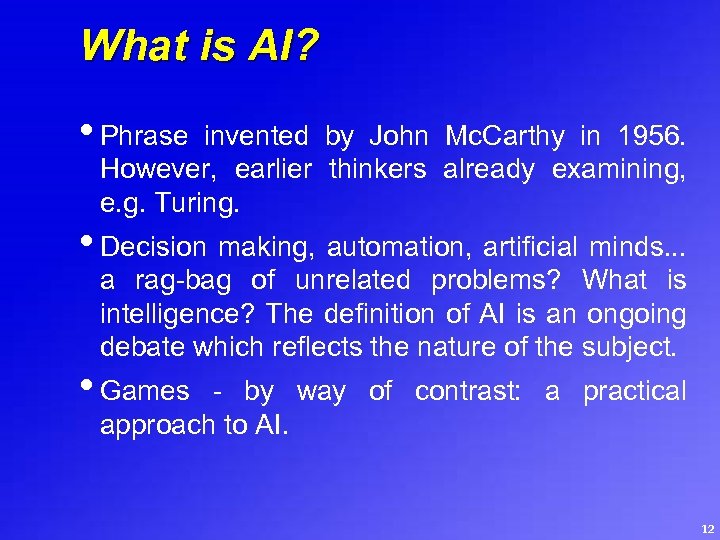 What is AI?

• Phrase invented by John McCarthy in 1956. However, earlier thinkers already examining, e.g. Turing.

• Decision making, automation, artificial minds... a rag-bag of unrelated problems? What is intelligence? The definition of AI is an ongoing debate which reflects the nature of the subject.

• Games - by way of contrast: a practical approach to AI.

12